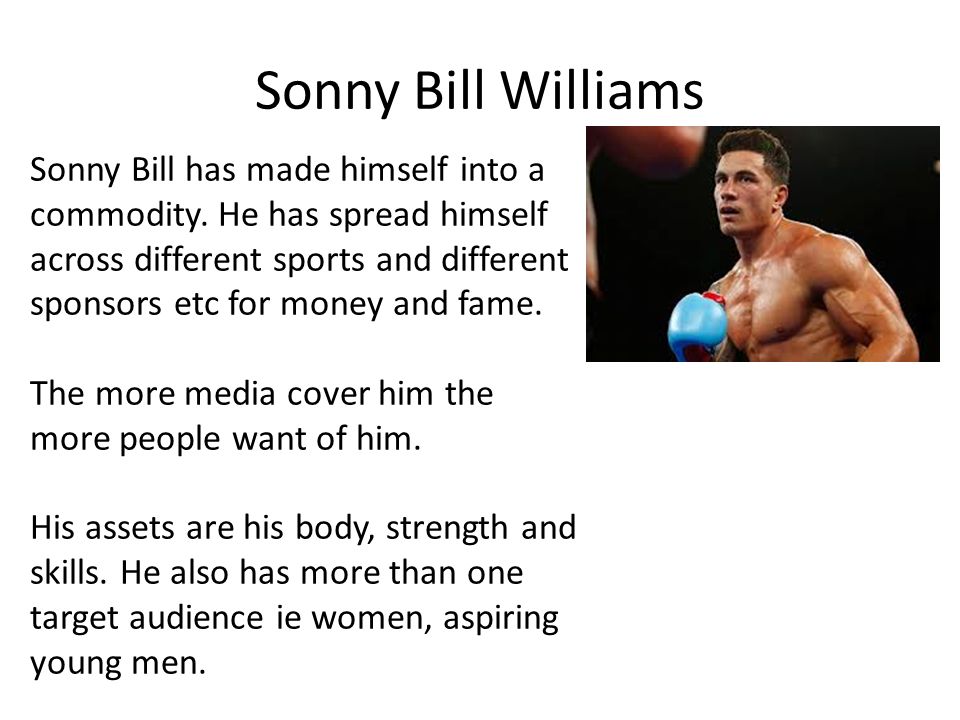 Sonny Bill Williams

Sonny Bill has made himself into a commodity. He has spread himself across different sports and different sponsors etc for money and fame.

The more media cover him the more people want of him.

His assets are his body, strength and skills. He also has more than one target audience ie women, aspiring young men.